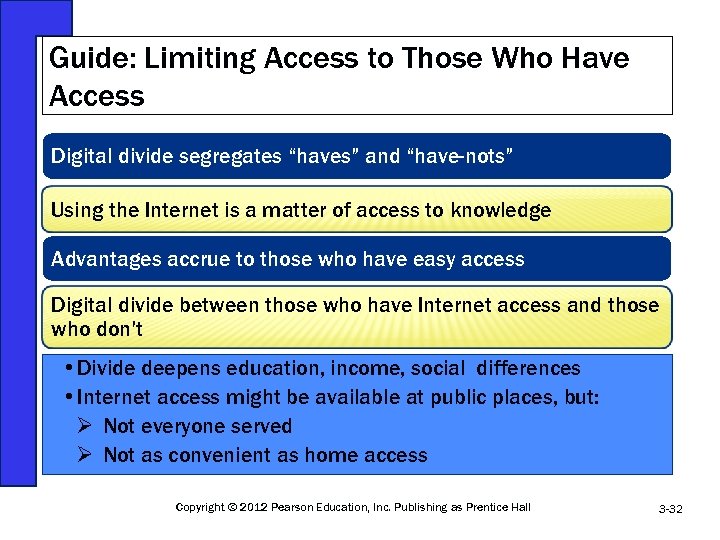 Guide: Limiting Access to Those Who Have Access

Digital divide segregates “haves” and “have-nots”

Using the Internet is a matter of access to knowledge

Advantages accrue to those who have easy access

Digital divide between those who have Internet access and those who don't

• Divide deepens education, income, social differences
• Internet access might be available at public places, but:
➢ Not everyone served
➢ Not as convenient as home access

Copyright © 2012 Pearson Education, Inc. Publishing as Prentice Hall

3-32